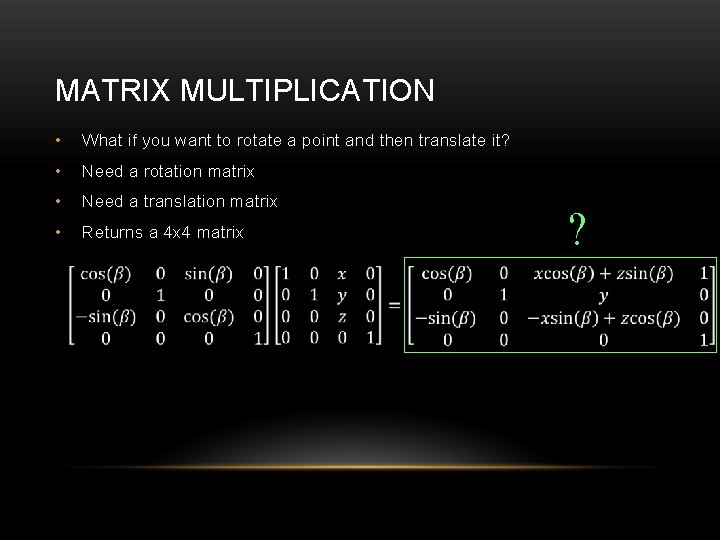 MATRIX MULTIPLICATION

• What if you want to rotate a point and then translate it?
• Need a rotation matrix
• Need a translation matrix
• Returns a 4x4 matrix

?

$\begin{bmatrix} \cos(\beta) & 0 & \sin(\beta) & 0 \\ 0 & 1 & 0 & 0 \\ -\sin(\beta) & 0 & \cos(\beta) & 0 \\ 0 & 0 & 0 & 1 \end{bmatrix} \begin{bmatrix} 1 & 0 & x & 0 \\ 0 & 1 & y & 0 \\ 0 & 0 & z & 0 \\ 0 & 0 & 0 & 1 \end{bmatrix} = \begin{bmatrix} \cos(\beta) & 0 & x\cos(\beta) + z\sin(\beta) & 1 \\ 0 & 1 & y & 0 \\ -\sin(\beta) & 0 & -x\sin(\beta) + z\cos(\beta) & 0 \\ 0 & 0 & 0 & 1 \end{bmatrix}$